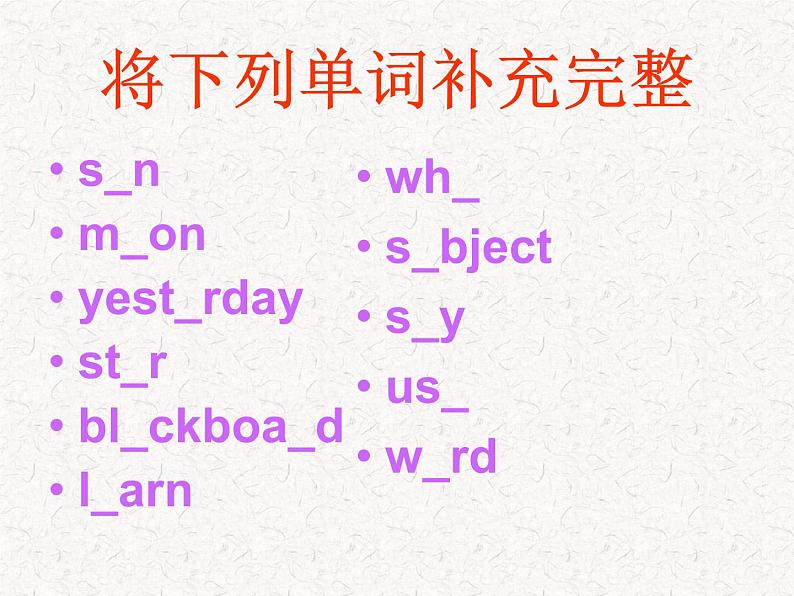 将下列单词补充完整

• s_n
• m_on
• yest_rday
• st_r
• bl_ckboa_d
• l_arn

• wh_
• s_bject
• s_y
• us_
• w_rd